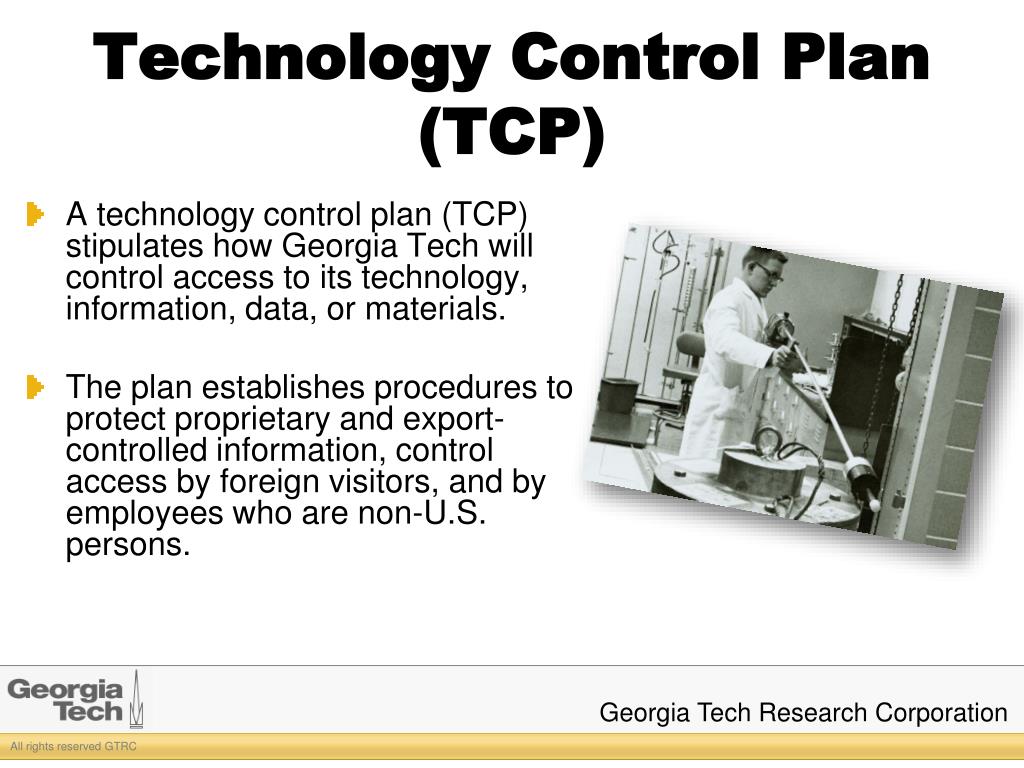 Technology Control Plan (TCP)

A technology control plan (TCP) stipulates how Georgia Tech will control access to its technology, information, data, or materials.

The plan establishes procedures to protect proprietary and export-controlled information, control access by foreign visitors, and by employees who are non-U.S. persons.

Georgia Tech

Georgia Tech Research Corporation

All rights reserved GTRC